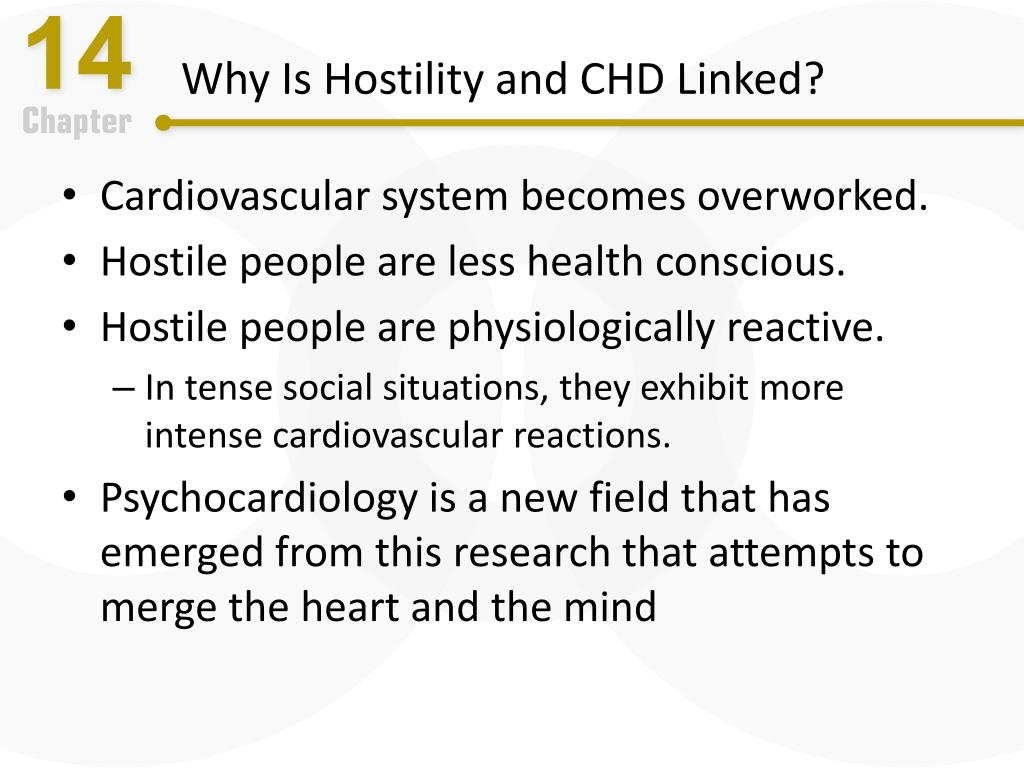 14
Chapter

Why Is Hostility and CHD Linked?

• Cardiovascular system becomes overworked.
• Hostile people are less health conscious.
• Hostile people are physiologically reactive.
– In tense social situations, they exhibit more intense cardiovascular reactions.
• Psychocardiology is a new field that has emerged from this research that attempts to merge the heart and the mind